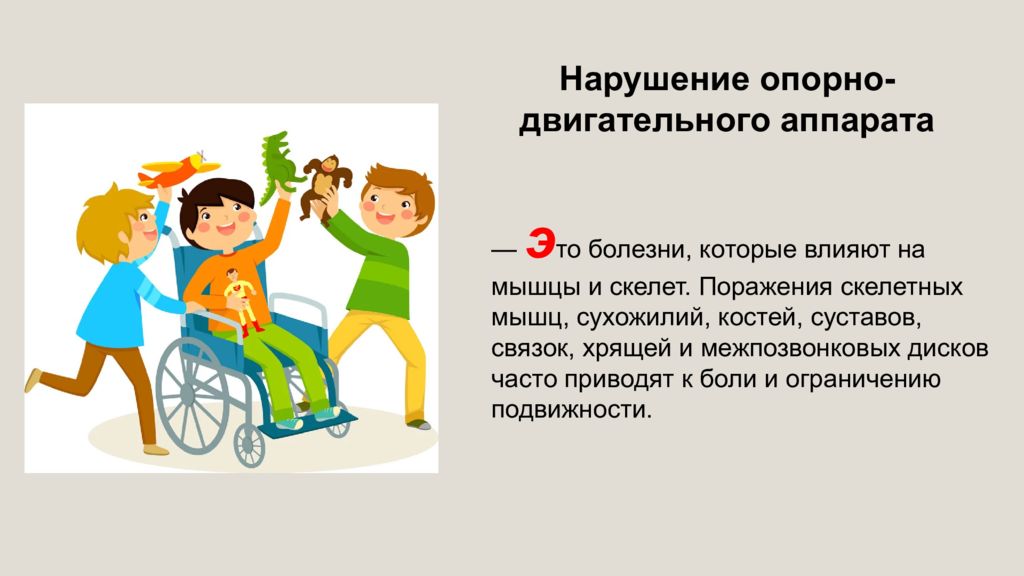 Нарушение опорно-двигательного аппарата

— Это болезни, которые влияют на мышцы и скелет. Поражения скелетных мышц, сухожилий, костей, суставов, связок, хрящей и межпозвонковых дисков часто приводят к боли и ограничению подвижности.